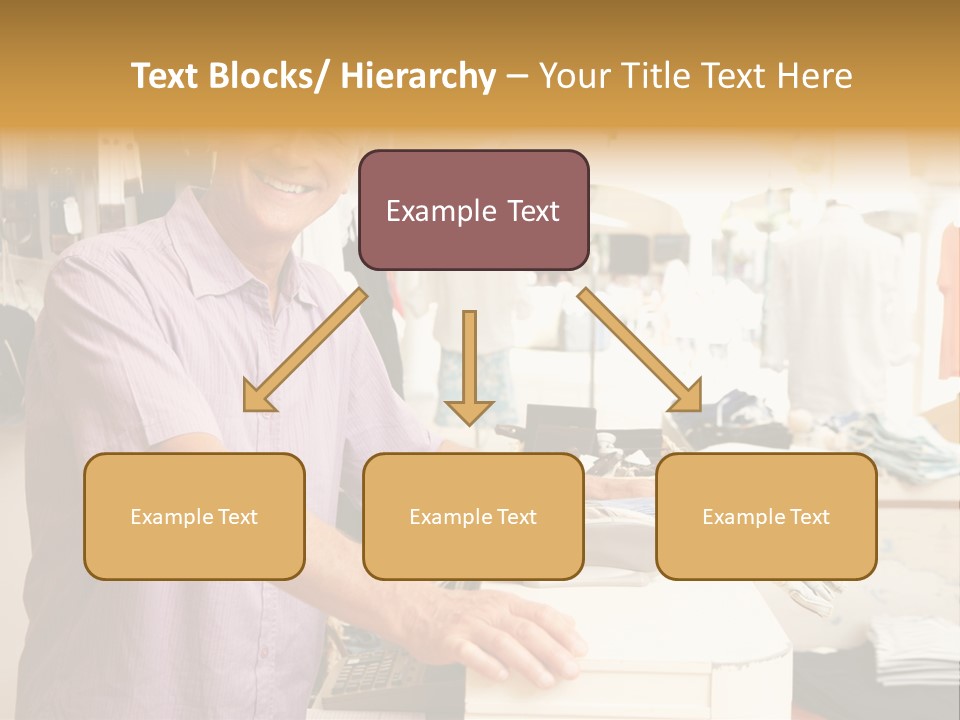 Text Blocks/ Hierarchy – Your Title Text Here

Example Text

Example Text

Example Text

Example Text